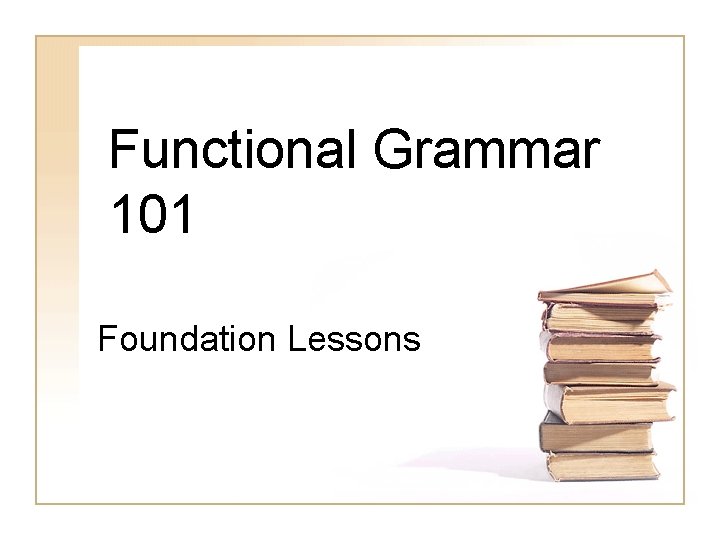 Functional Grammar 101

Foundation Lessons